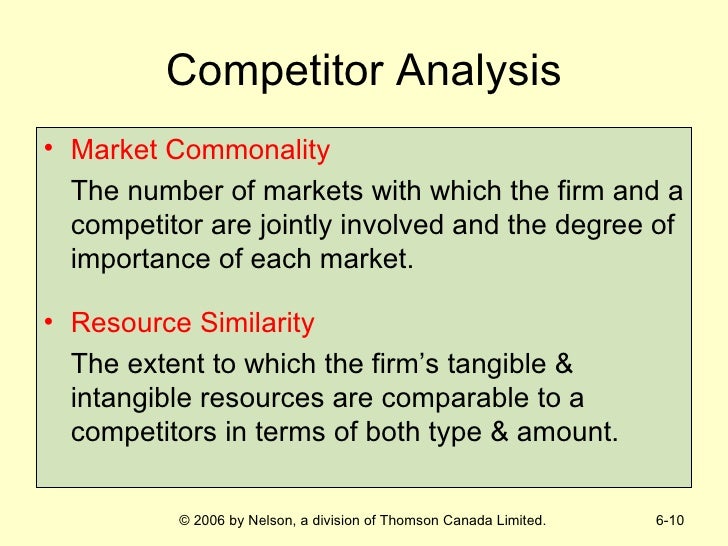 Competitor Analysis

• Market Commonality

The number of markets with which the firm and a competitor are jointly involved and the degree of importance of each market.

• Resource Similarity

The extent to which the firm's tangible & intangible resources are comparable to a competitors in terms of both type & amount.

© 2006 by Nelson, a division of Thomson Canada Limited.

6-10